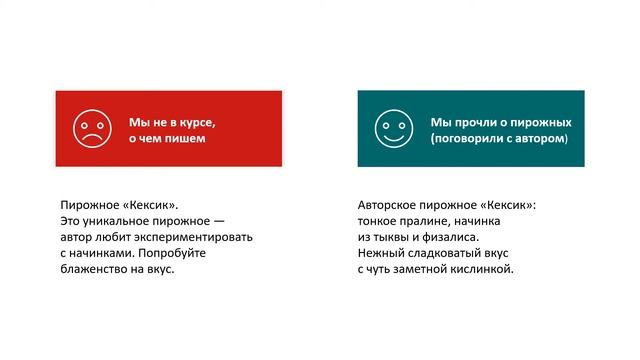 Мы не в курсе, о чем пишем

Пирожное «Кексик».
Это уникальное пирожное — автор любит экспериментировать с начинками. Попробуйте блаженство на вкус.

Мы прочли о пирожных (поговорили с автором)

Авторское пирожное «Кексик»: тонкое пралине, начинка из тыквы и физалиса. Нежный сладковатый вкус с чуть заметной кислинкой.